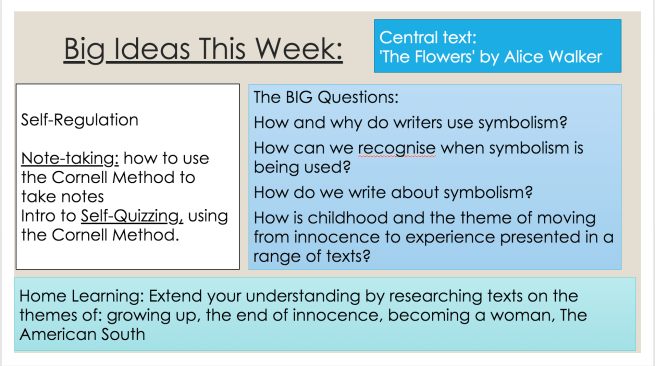 Big Ideas This Week:

Central text:
'The Flowers' by Alice Walker

Self-Regulation

Note-taking: how to use the Cornell Method to take notes
Intro to Self-Quizzing, using the Cornell Method.

The BIG Questions:

How and why do writers use symbolism?

How can we recognise when symbolism is being used?

How do we write about symbolism?

How is childhood and the theme of moving from innocence to experience presented in a range of texts?

Home Learning: Extend your understanding by researching texts on the themes of: growing up, the end of innocence, becoming a woman, The American South